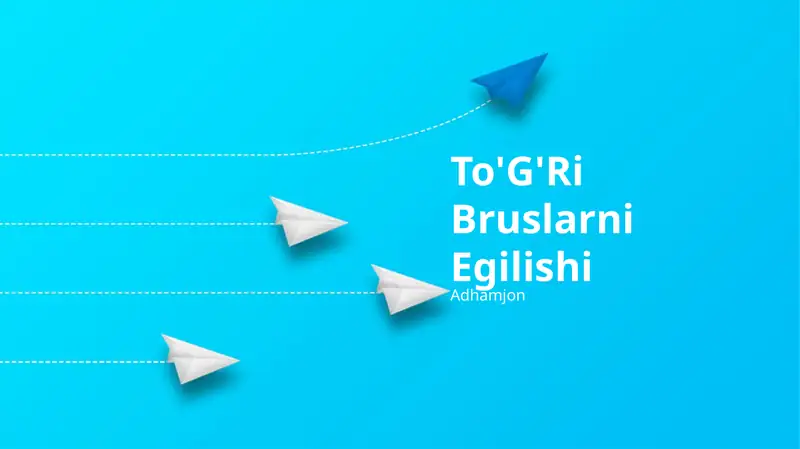 To'G'Ri
Bruslarni
Egilishi

Adhamjon